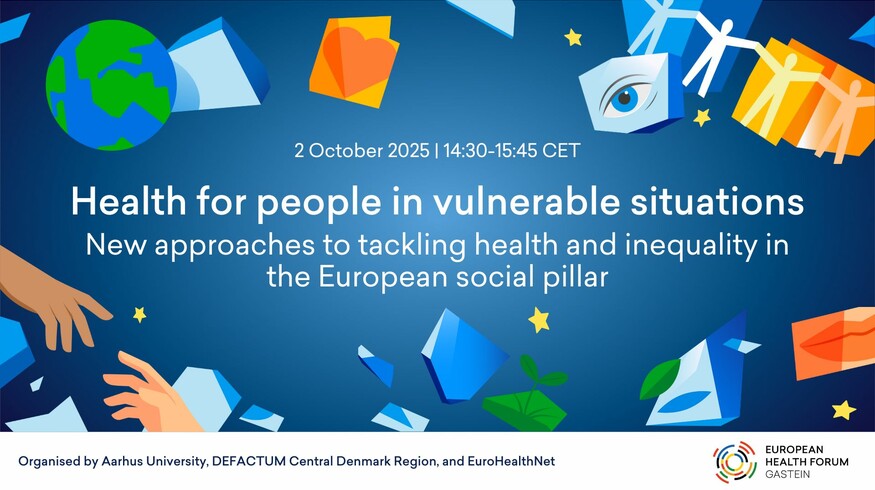 2 October 2025 | 14:30-15:45 CET

Health for people in vulnerable situations

New approaches to tackling health and inequality in the European social pillar

Organised by Aarhus University, DEFACTUM Central Denmark Region, and EuroHealthNet

EUROPEAN HEALTH FORUM GASTEIN